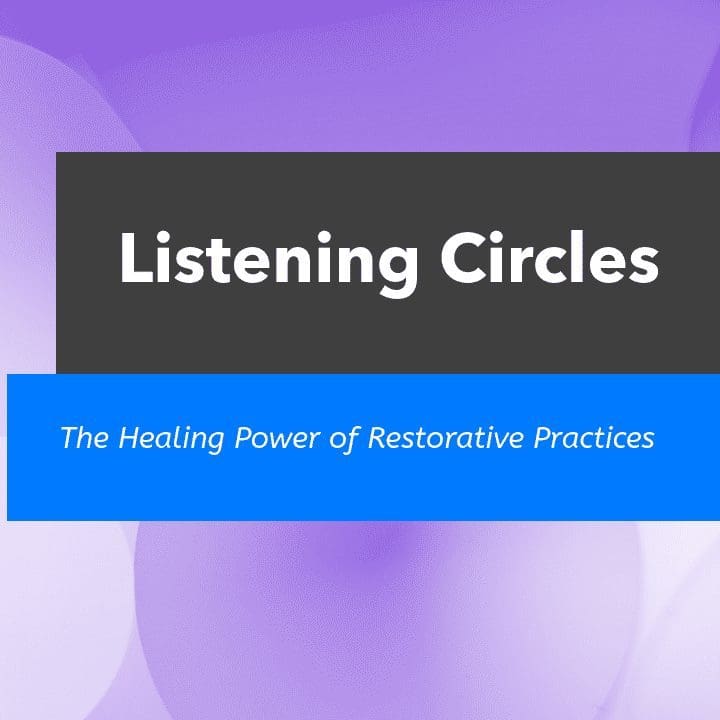 Listening Circles

The Healing Power of Restorative Practices